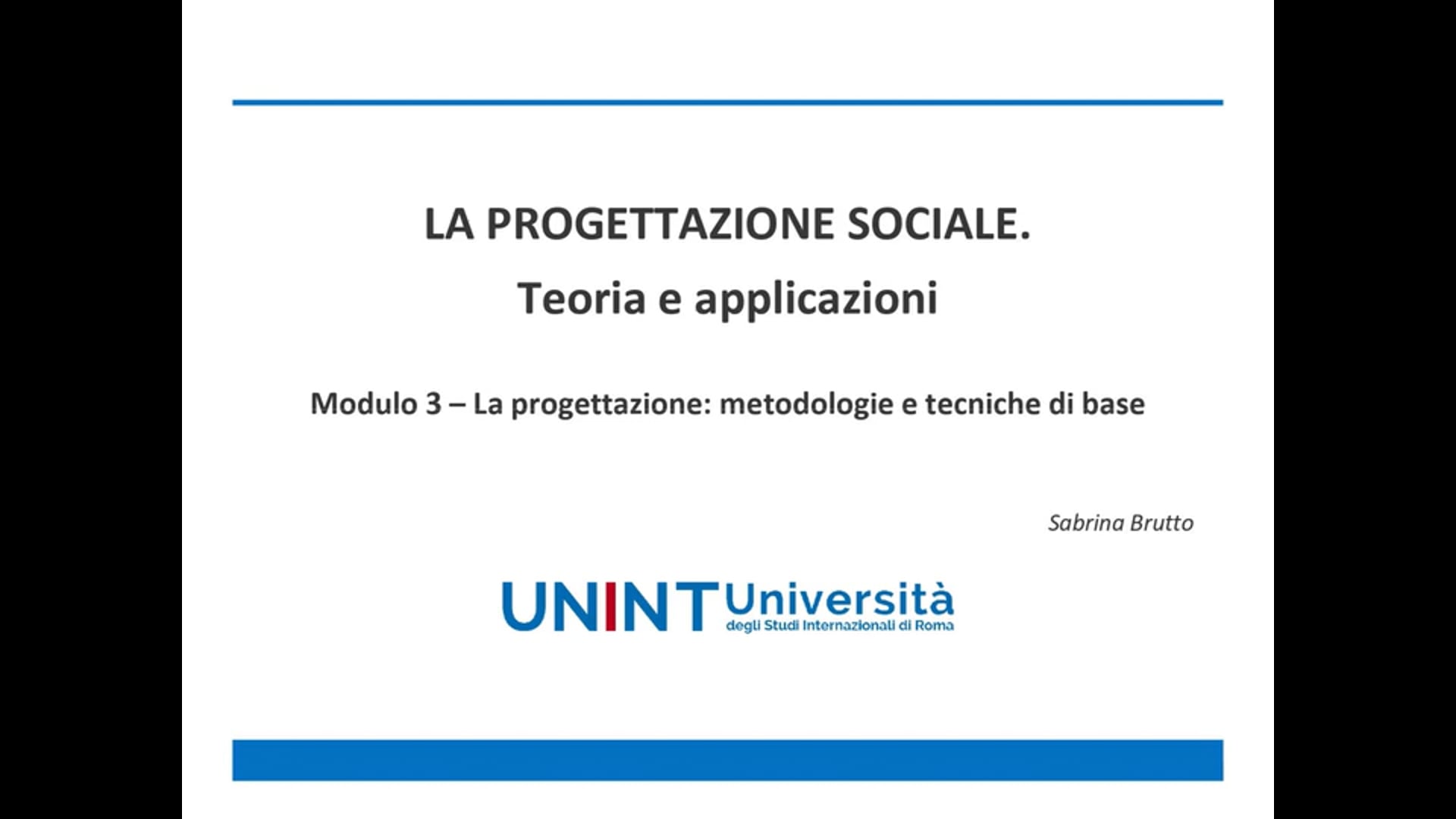 LA PROGETTAZIONE SOCIALE.
Teoria e applicazioni

Modulo 3 – La progettazione: metodologie e tecniche di base

Sabrina Brutto

UNINT Università degli Studi Internazionali di Roma